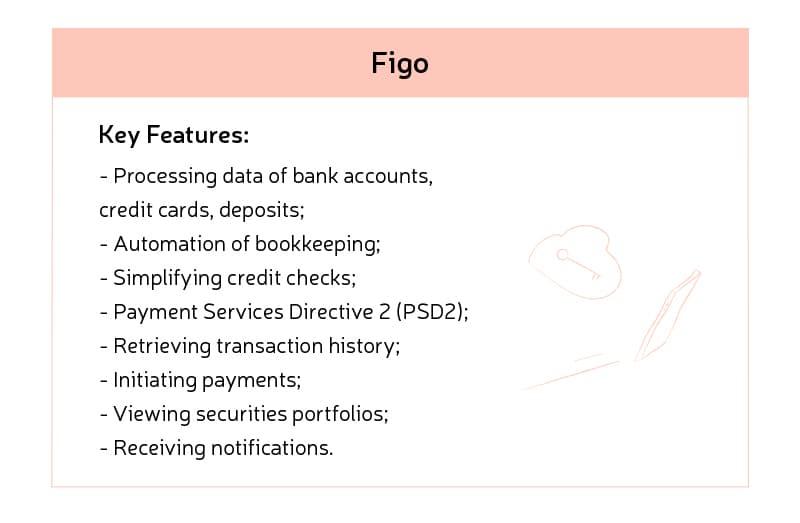 Figo

Key Features:

- Processing data of bank accounts, credit cards, deposits;
- Automation of bookkeeping;
- Simplifying credit checks;
- Payment Services Directive 2 (PSD2);
- Retrieving transaction history;
- Initiating payments;
- Viewing securities portfolios;
- Receiving notifications.